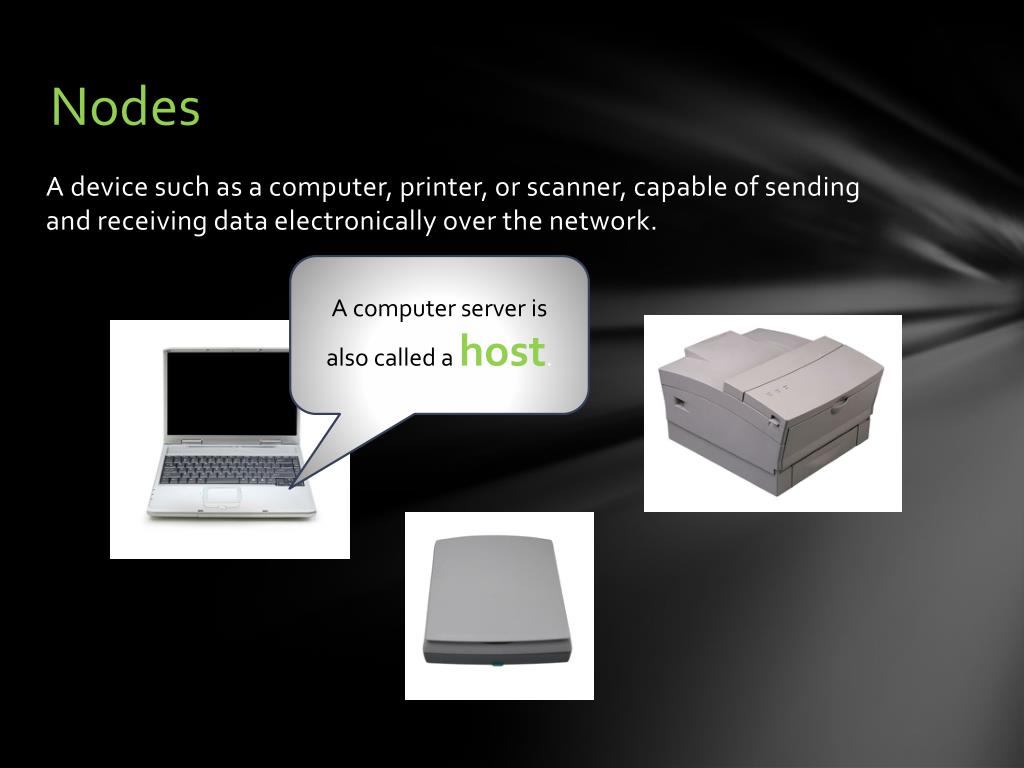 Nodes

A device such as a computer, printer, or scanner, capable of sending and receiving data electronically over the network.

A computer server is also called a host.